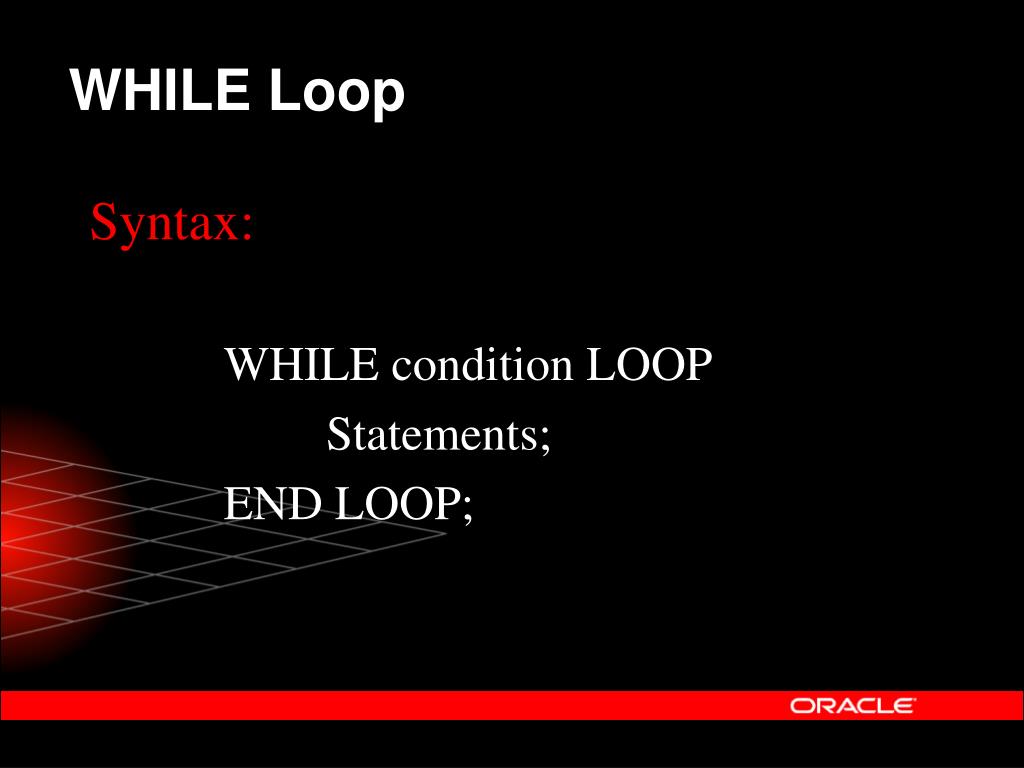 WHILE Loop

Syntax:

WHILE condition LOOP
Statements;
END LOOP;

ORACLE